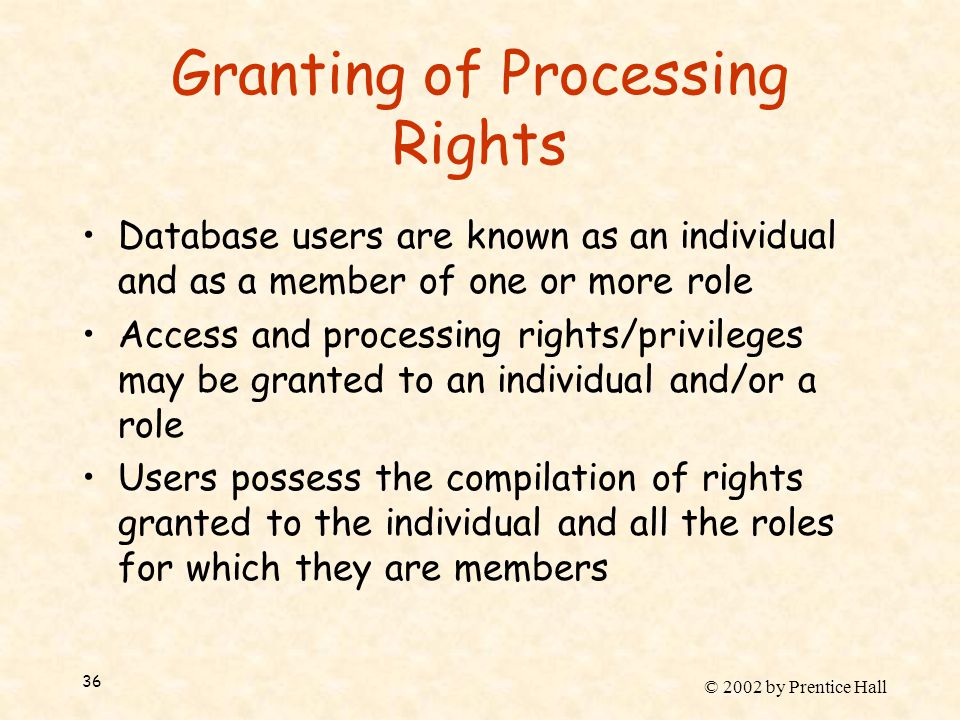 Granting of Processing Rights

• Database users are known as an individual and as a member of one or more role

• Access and processing rights/privileges may be granted to an individual and/or a role

• Users possess the compilation of rights granted to the individual and all the roles for which they are members

36

© 2002 by Prentice Hall